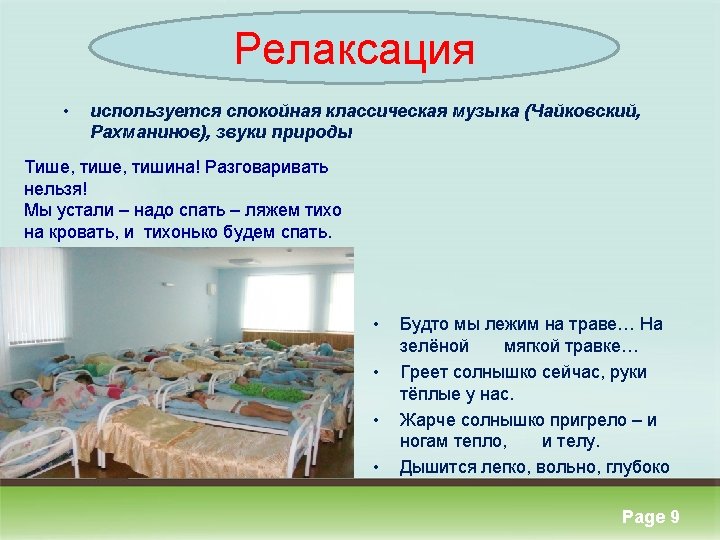 Релаксация

• используется спокойная классическая музыка (Чайковский, Рахманинов), звуки природы

Тише, тише, тишина! Разговаривать нельзя!
Мы устали – надо спать – ляжем тихо на кровать, и тихонько будем спать.

• Будто мы лежим на траве… На зелёной мягкой травке…
• Греет солнышко сейчас, руки тёплые у нас.
• Жарче солнышко пригрело – и ногам тепло, и телу.
• Дышится легко, вольно, глубоко

Page 9